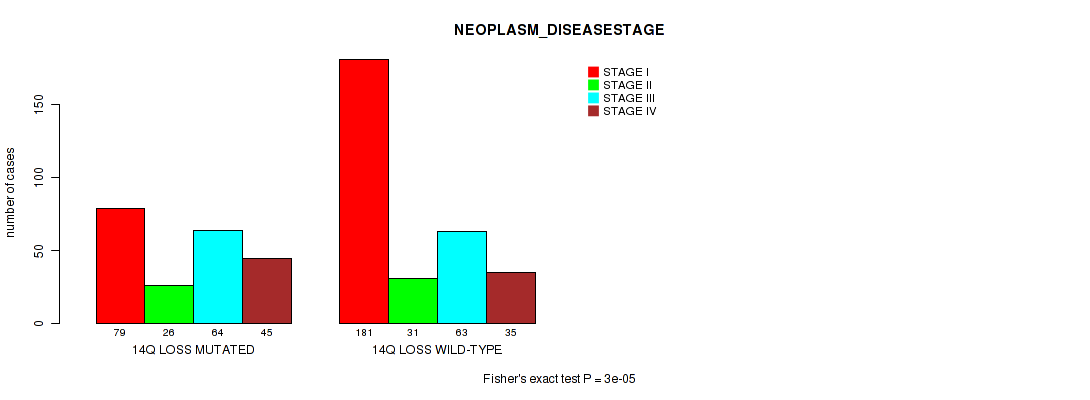 NEOPLASM_DISEASESTAGE

STAGE I
STAGE II
STAGE III
STAGE IV

number of cases

0
50
100
150

79 26 64 45
14Q LOSS MUTATED

181 31 63 35
14Q LOSS WILD-TYPE

Fisher's exact test P = 3e-05